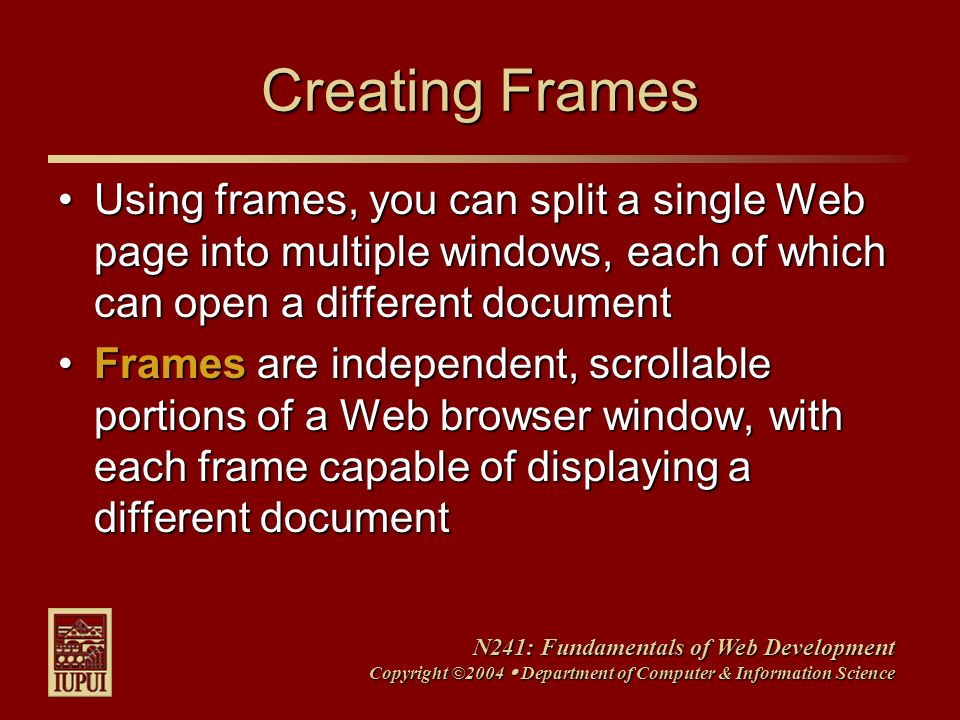 Creating Frames

• Using frames, you can split a single Web page into multiple windows, each of which can open a different document

• Frames are independent, scrollable portions of a Web browser window, with each frame capable of displaying a different document

IUPUI

N241: Fundamentals of Web Development
Copyright ©2004 • Department of Computer & Information Science